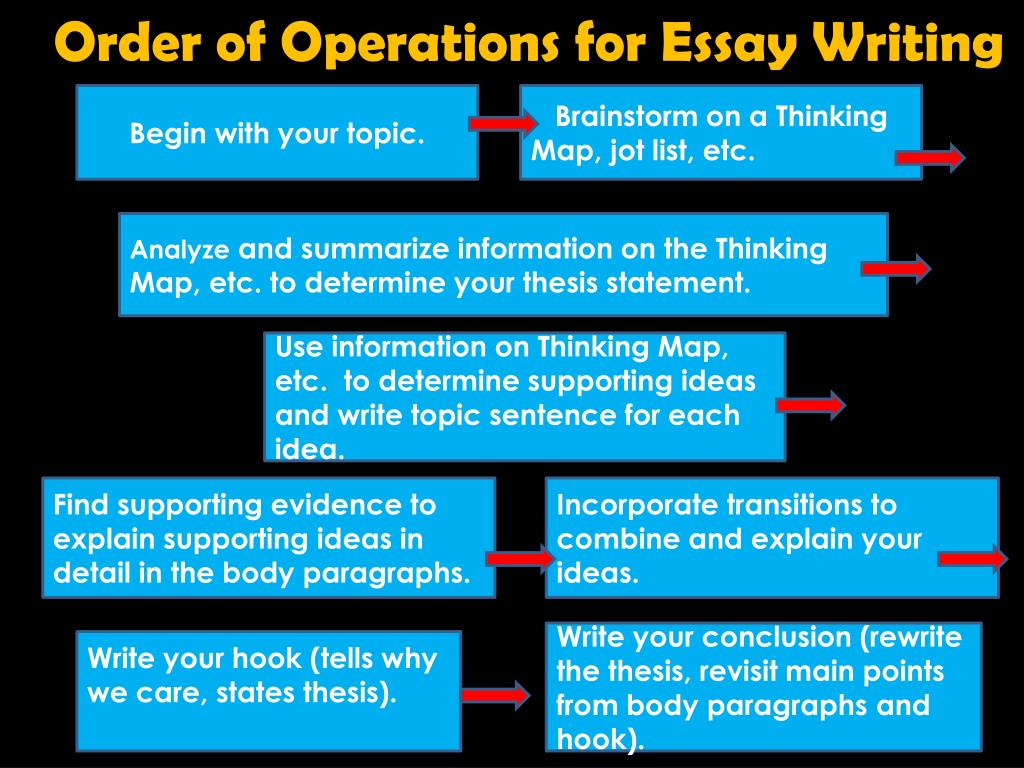 Order of Operations for Essay Writing

Begin with your topic.

Brainstorm on a Thinking Map, jot list, etc.

Analyze and summarize information on the Thinking Map, etc. to determine your thesis statement.

Use information on Thinking Map, etc. to determine supporting ideas and write topic sentence for each idea.

Find supporting evidence to explain supporting ideas in detail in the body paragraphs.

Incorporate transitions to combine and explain your ideas.

Write your hook (tells why we care, states thesis).

Write your conclusion (rewrite the thesis, revisit main points from body paragraphs and hook).